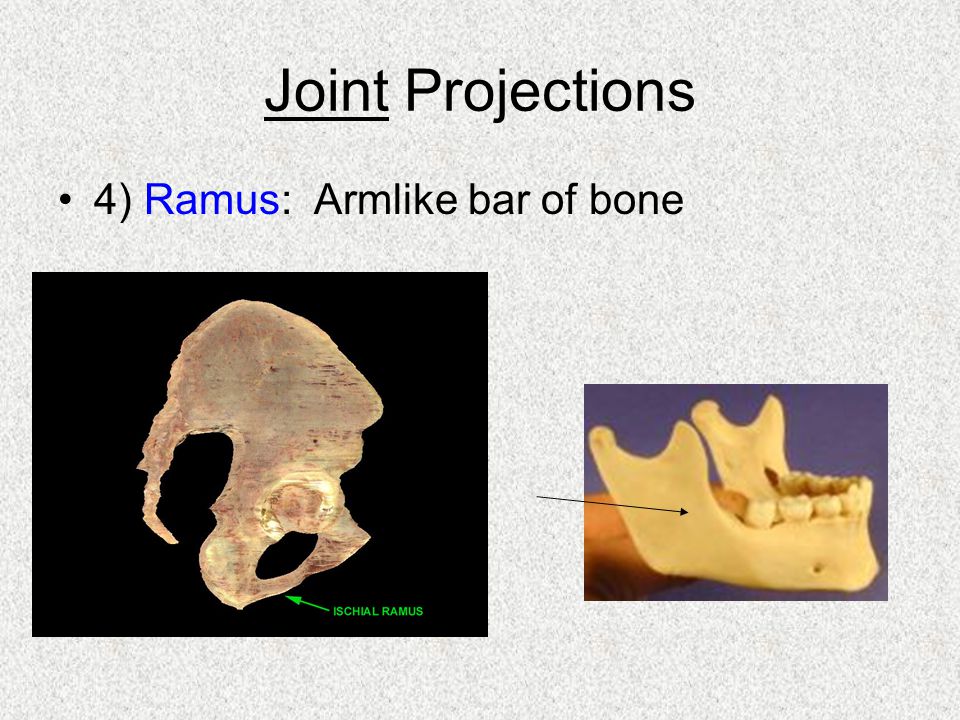 Joint Projections

• 4) Ramus: Armlike bar of bone

ISCHIAL RAMUS